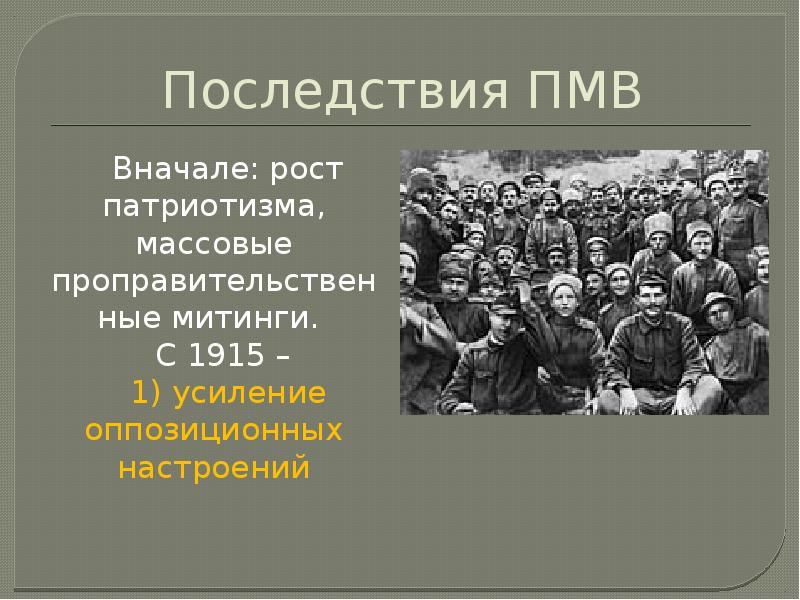 Последствия ПМВ

Вначале: рост патриотизма, массовые проправительственные митинги.
С 1915 –
1) усиление оппозиционных настроений